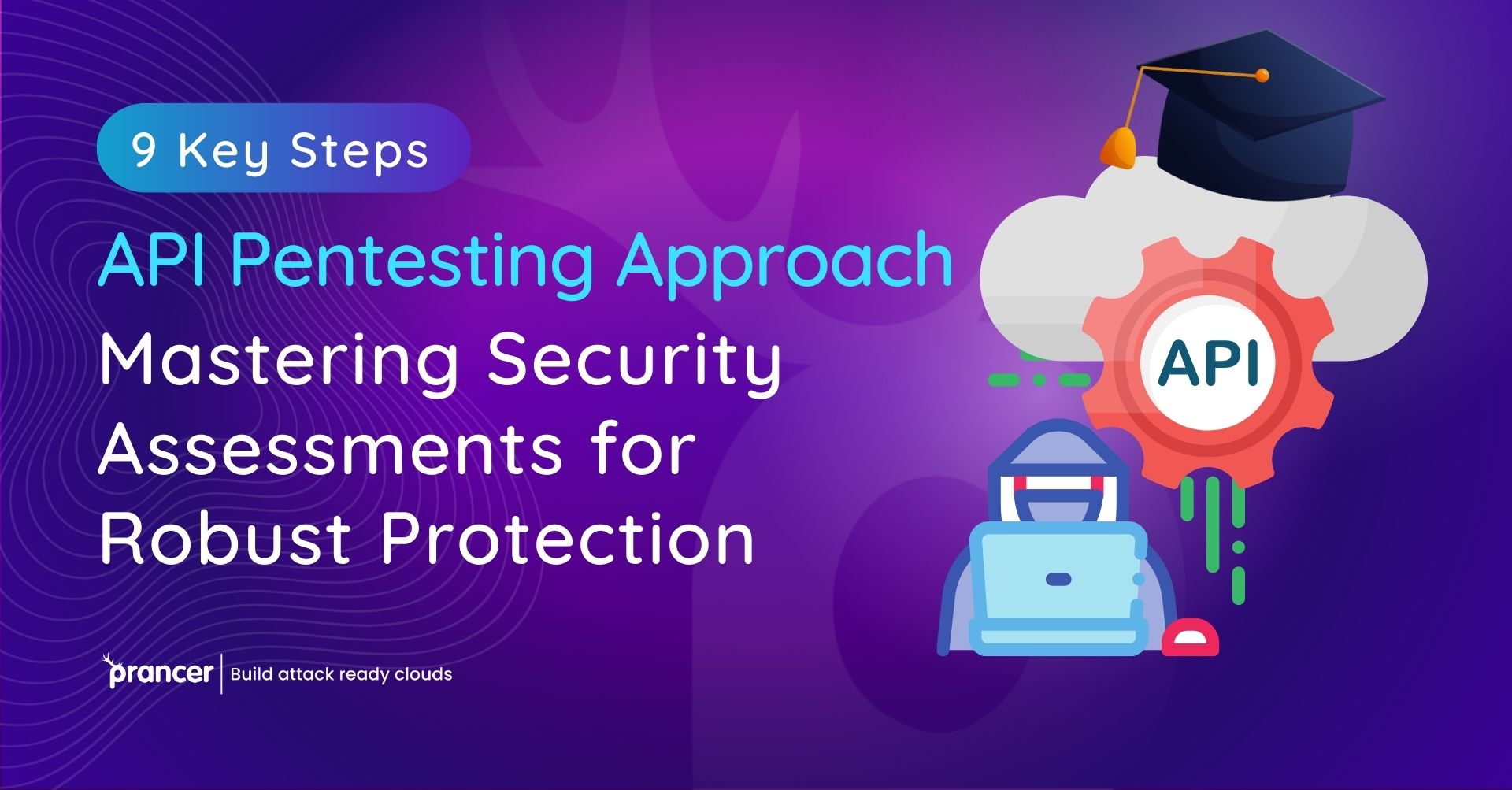 9 Key Steps

API Pentesting Approach

Mastering Security Assessments for Robust Protection

API

prancer | Build attack ready clouds